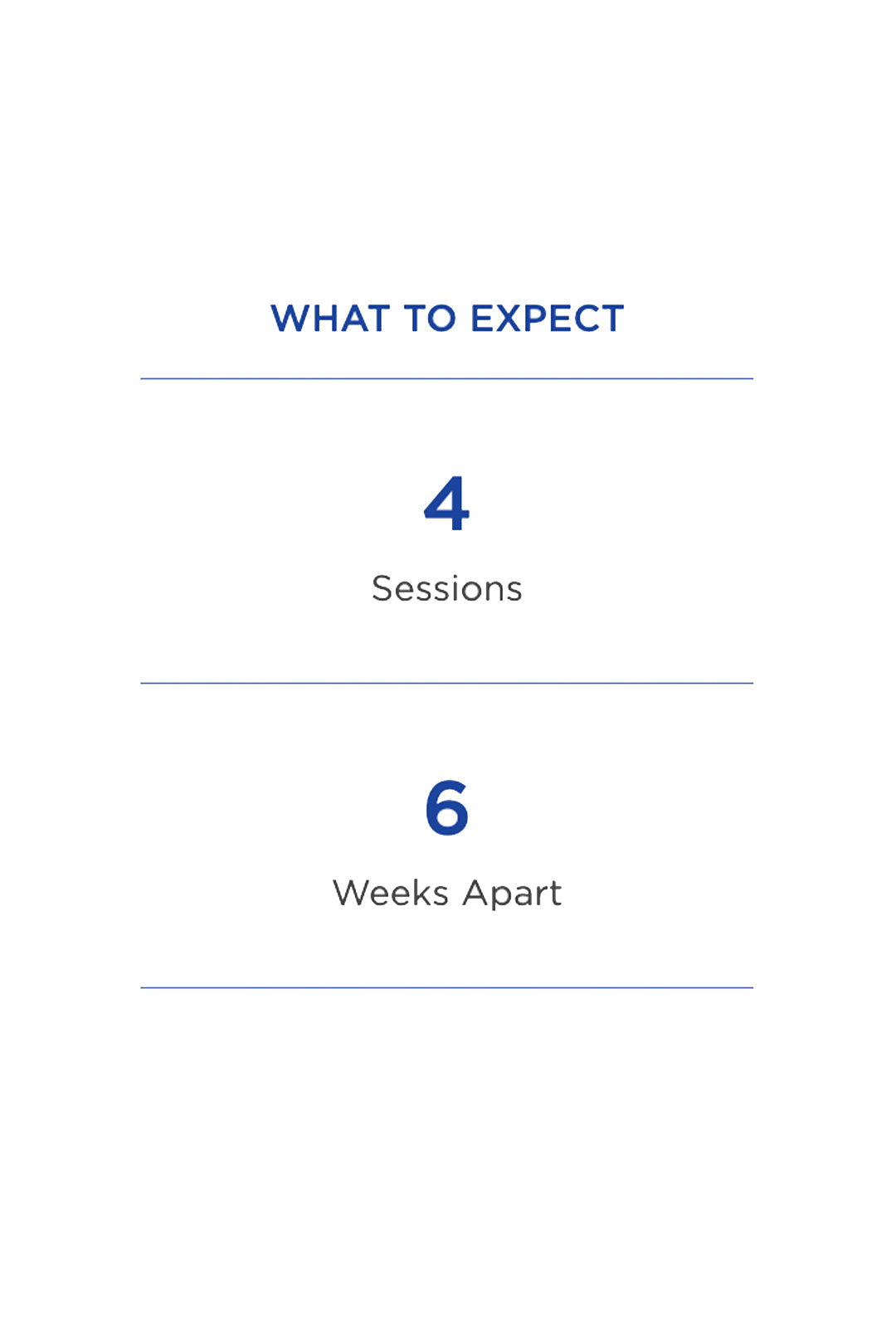 WHAT TO EXPECT

4

Sessions

6

Weeks Apart